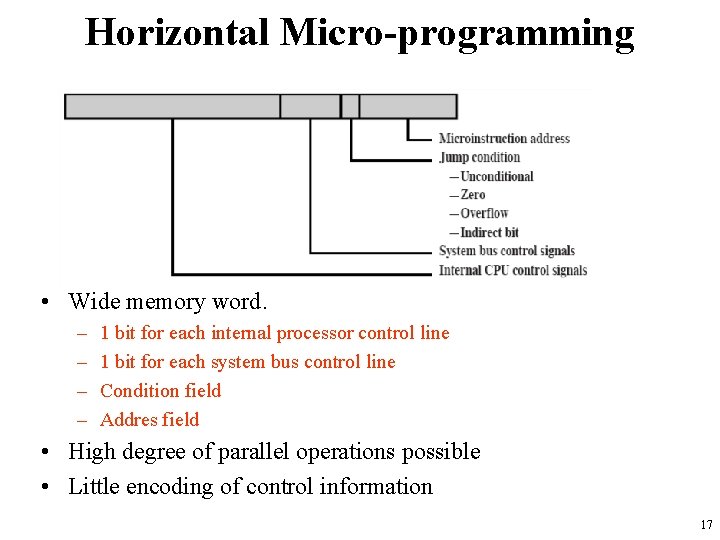 Horizontal Micro-programming

Microinstruction address
Jump condition
—Unconditional
—Zero
—Overflow
—Indirect bit
System bus control signals
Internal CPU control signals

• Wide memory word.
– 1 bit for each internal processor control line
– 1 bit for each system bus control line
– Condition field
– Addres field
• High degree of parallel operations possible
• Little encoding of control information

17